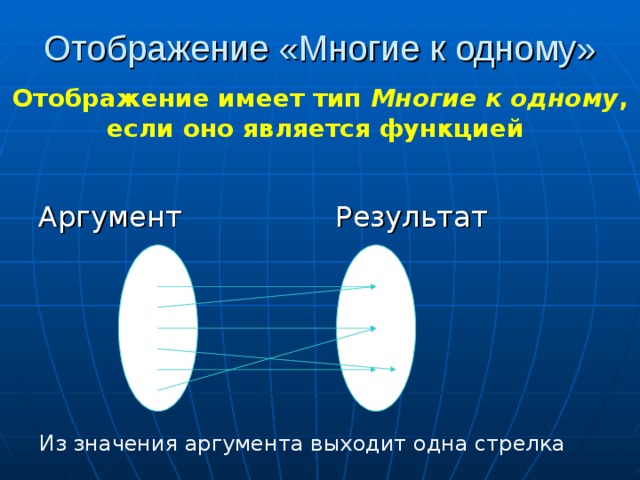 Отображение «Многие к одному»

Отображение имеет тип Многие к одному, если оно является функцией

Аргумент

Результат

Из значения аргумента выходит одна стрелка